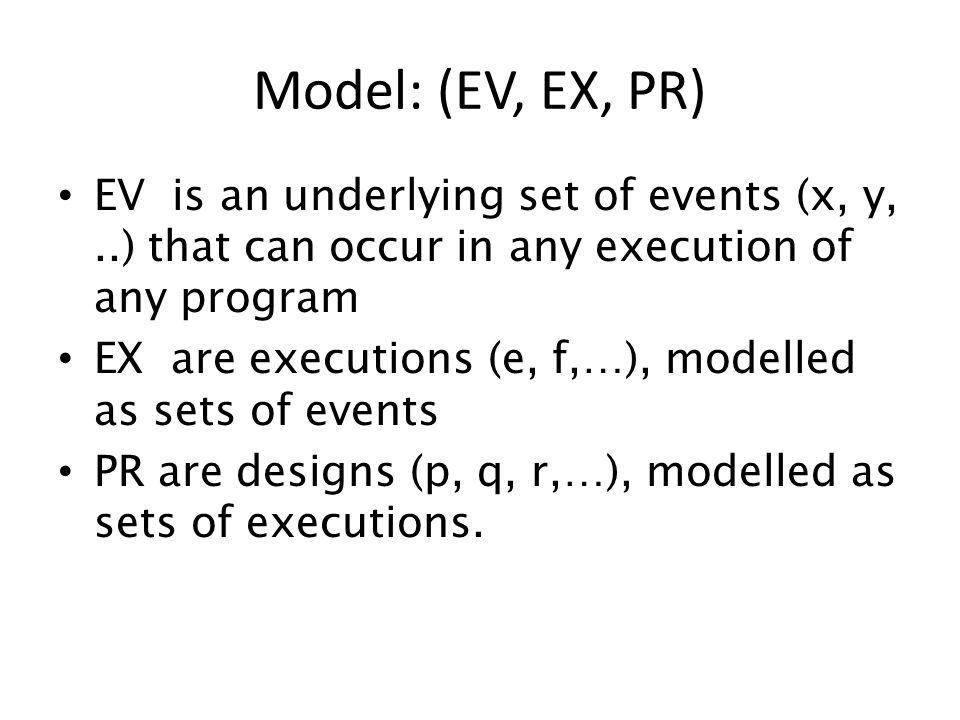 Model: (EV, EX, PR)

• EV is an underlying set of events (x, y, ..) that can occur in any execution of any program
• EX are executions (e, f,…), modelled as sets of events
• PR are designs (p, q, r,…), modelled as sets of executions.